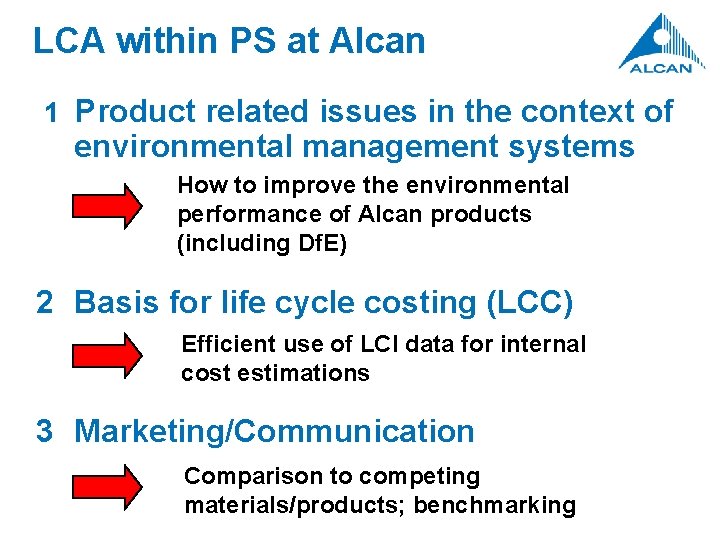 LCA within PS at Alcan

ALCAN

1 Product related issues in the context of environmental management systems

How to improve the environmental performance of Alcan products (including DfE)

2 Basis for life cycle costing (LCC)

Efficient use of LCI data for internal cost estimations

3 Marketing/Communication

Comparison to competing materials/products; benchmarking